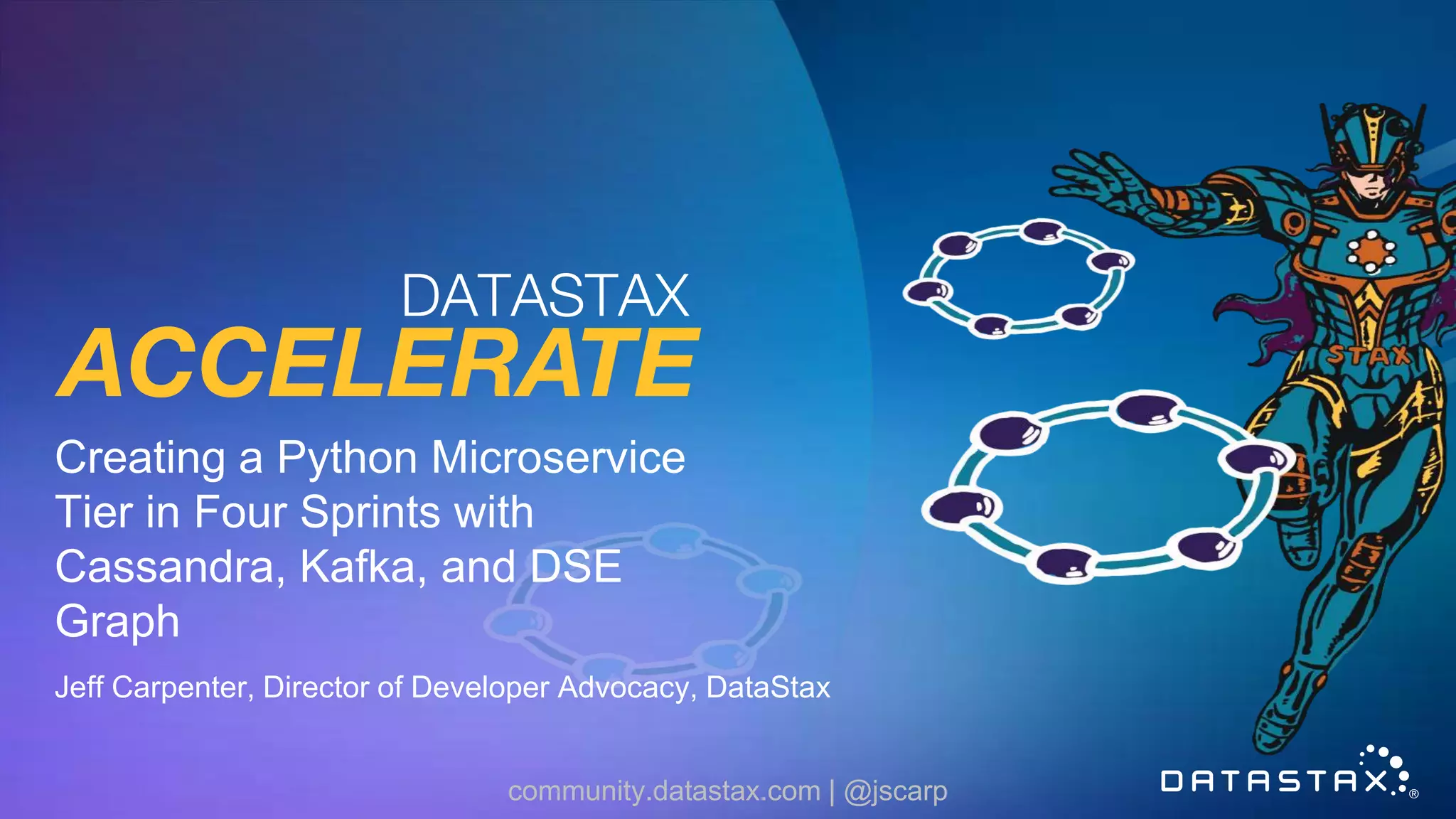 DATASTAX
ACCELERATE

Creating a Python Microservice Tier in Four Sprints with Cassandra, Kafka, and DSE Graph

Jeff Carpenter, Director of Developer Advocacy, DataStax

STAX

community.datastax.com | @jscarp

DATASTAX®